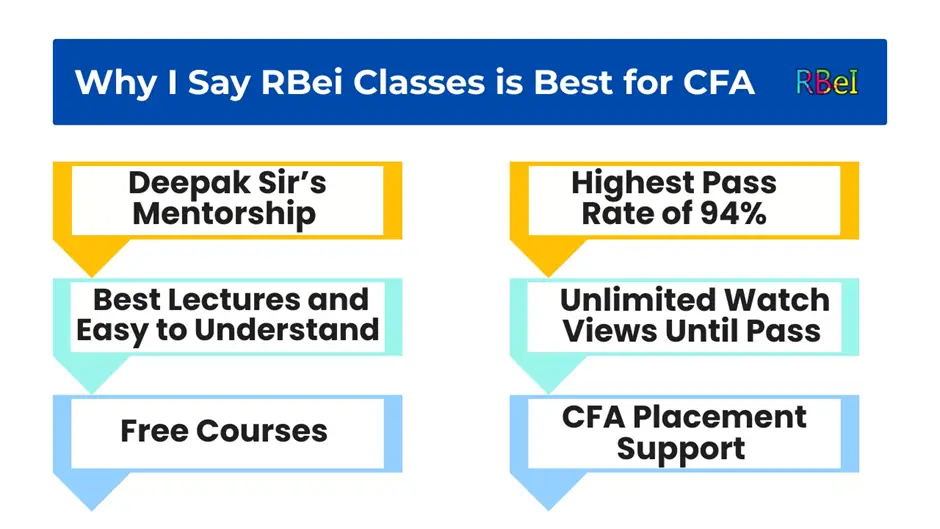 Why I Say RBei Classes is Best for CFA

RBeI

Deepak Sir's Mentorship

Best Lectures and Easy to Understand

Free Courses

Highest Pass Rate of 94%

Unlimited Watch Views Until Pass

CFA Placement Support